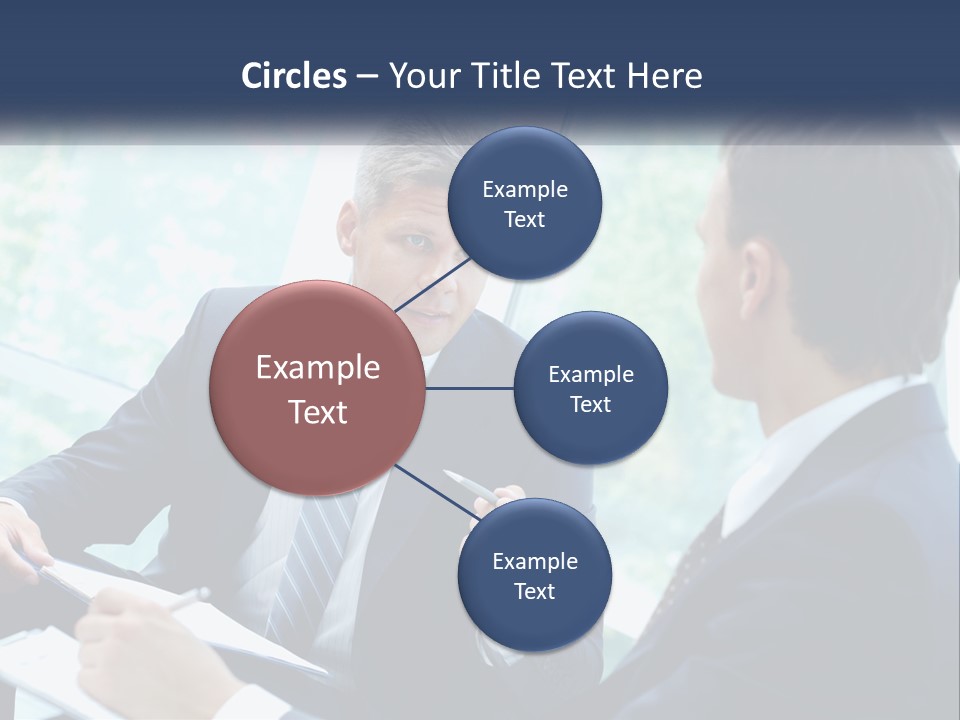 Circles – Your Title Text Here

Example Text

Example Text

Example Text

Example Text